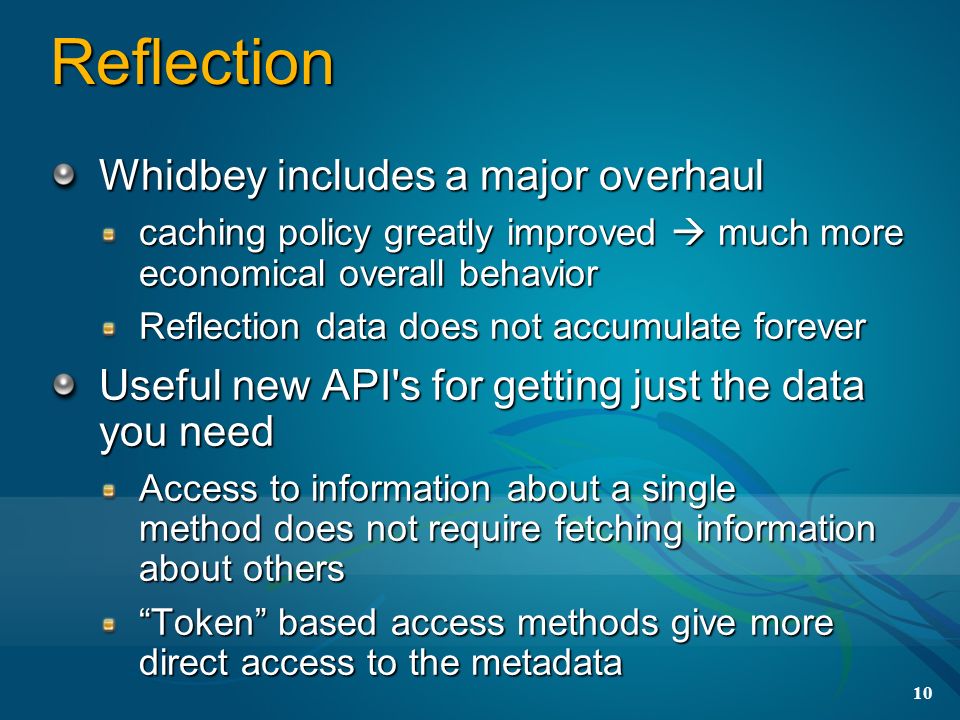 Reflection

Whidbey includes a major overhaul

caching policy greatly improved → much more economical overall behavior

Reflection data does not accumulate forever

Useful new API's for getting just the data you need

Access to information about a single method does not require fetching information about others

“Token” based access methods give more direct access to the metadata

10